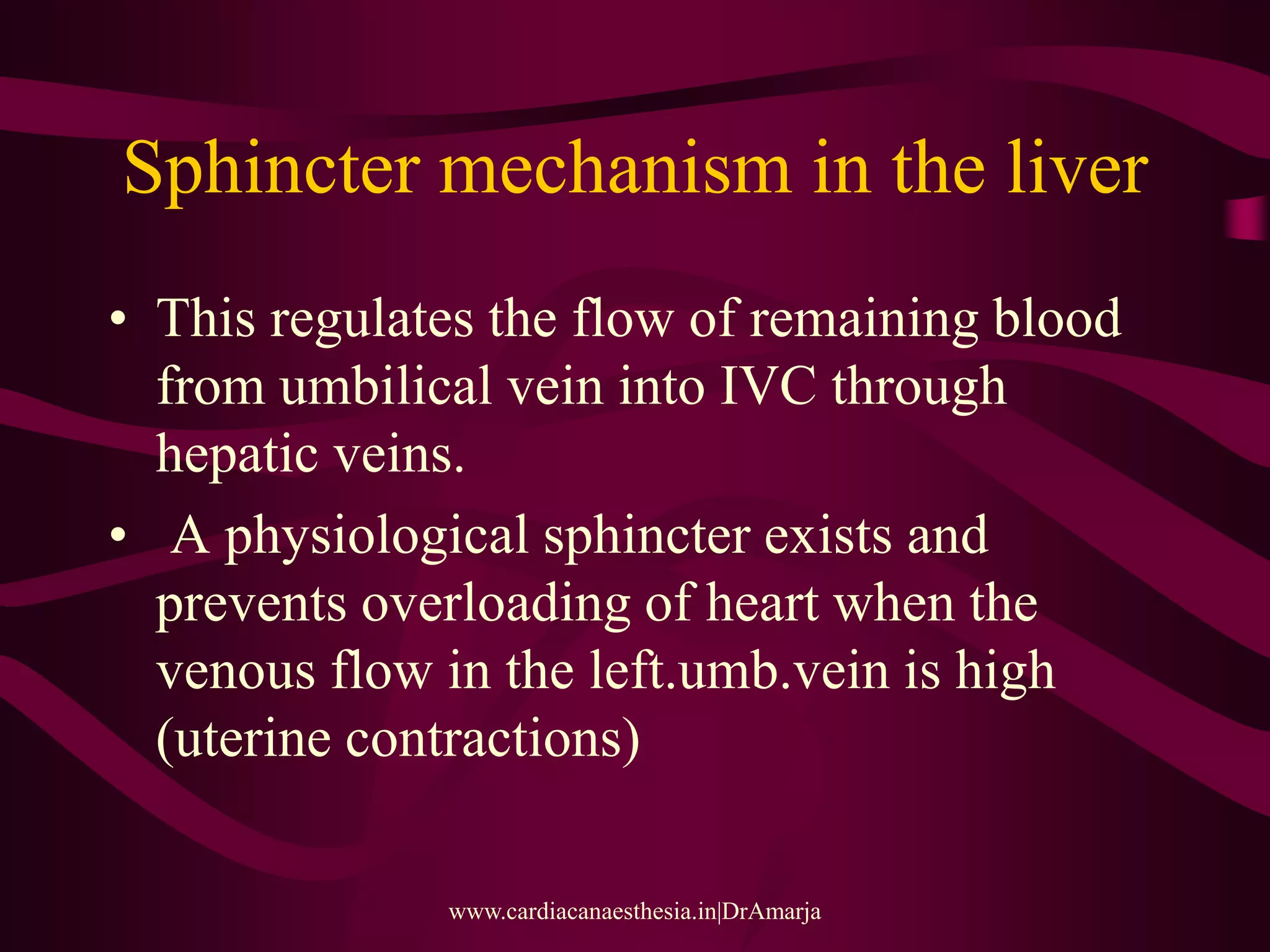 Sphincter mechanism in the liver

• This regulates the flow of remaining blood from umbilical vein into IVC through hepatic veins.

• A physiological sphincter exists and prevents overloading of heart when the venous flow in the left.umb.vein is high (uterine contractions)

www.cardiacanaesthesia.in|DrAmarja